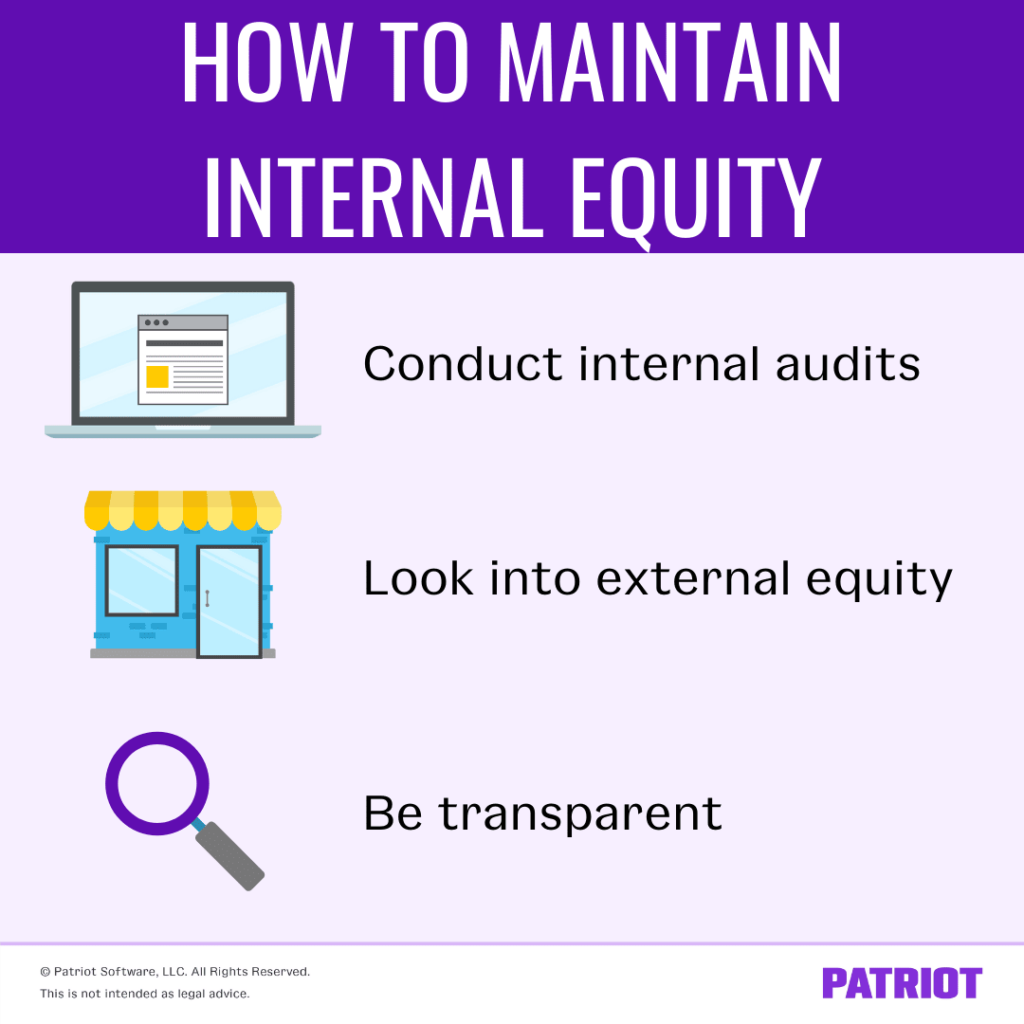 HOW TO MAINTAIN INTERNAL EQUITY

Conduct internal audits

Look into external equity

Be transparent

© Patriot Software, LLC. All Rights Reserved.
This is not intended as legal advice.

PATRIOT